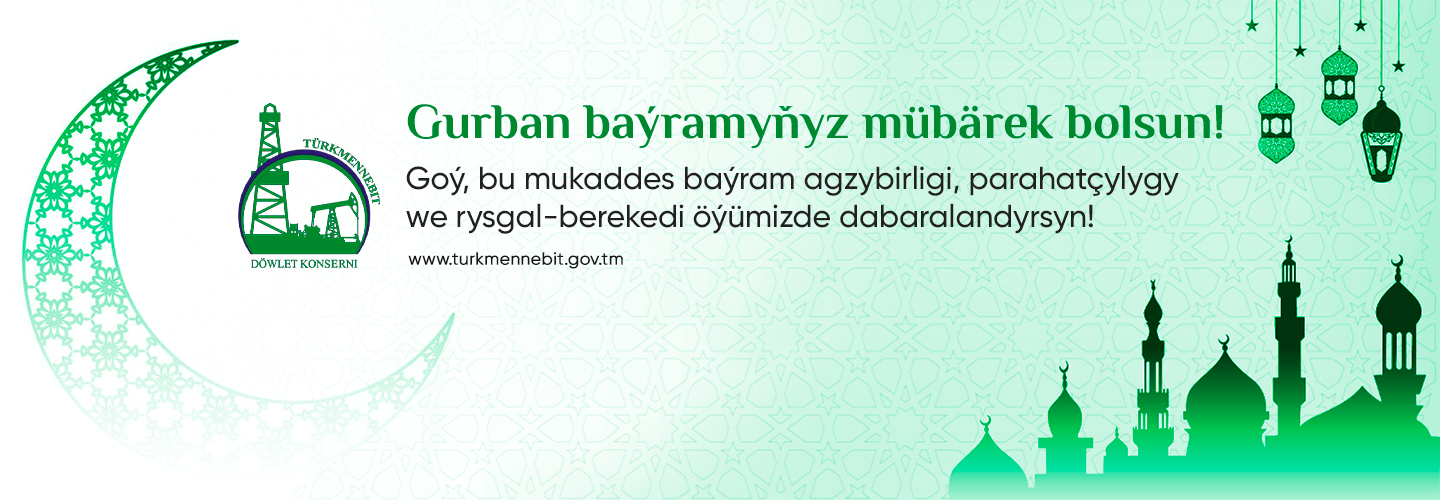 TÜRKMENNEBIT
DÖWLET KONSERNI

Gurban baýramyňyz mübärek bolsun!

Goý, bu mukaddes baýram agzybirligi, parahatçylygy we rysgal-berekedi öýümizde dabaralandyrsyn!

www.turkmennebit.gov.tm